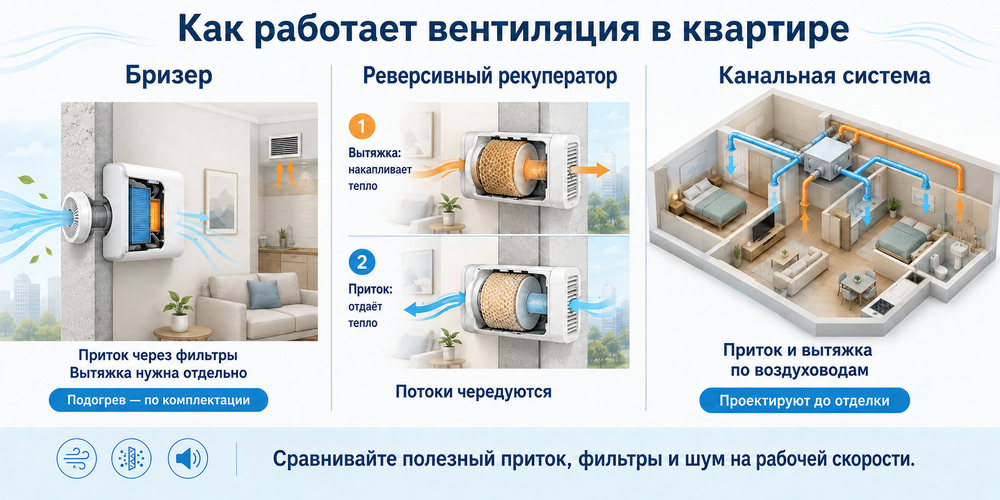 Как работает вентиляция в квартире

Бризер

Приток через фильтры
Вытяжка нужна отдельно

Подогрев — по комплектации

Реверсивный рекуператор

1
Вытяжка:
накапливает тепло

2
Приток:
отдаёт тепло

Потоки чередуются

Канальная система

Приток и вытяжка
по воздуховодам

Проектируют до отделки

Сравнивайте полезный приток, фильтры и шум на рабочей скорости.